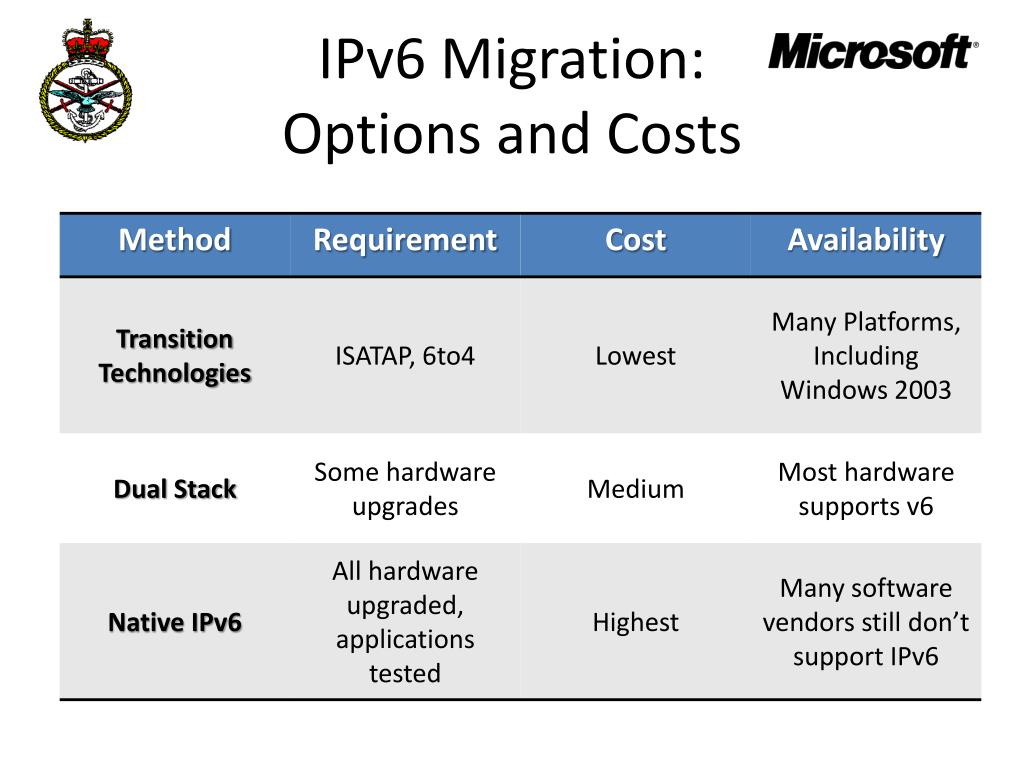 IPv6 Migration: Options and Costs

Microsoft®

| Method | Requirement | Cost | Availability |
|---|---|---|---|
| Transition Technologies | ISATAP, 6to4 | Lowest | Many Platforms, Including Windows 2003 |
| Dual Stack | Some hardware upgrades | Medium | Most hardware supports v6 |
| Native IPv6 | All hardware upgraded, applications tested | Highest | Many software vendors still don't support IPv6 |